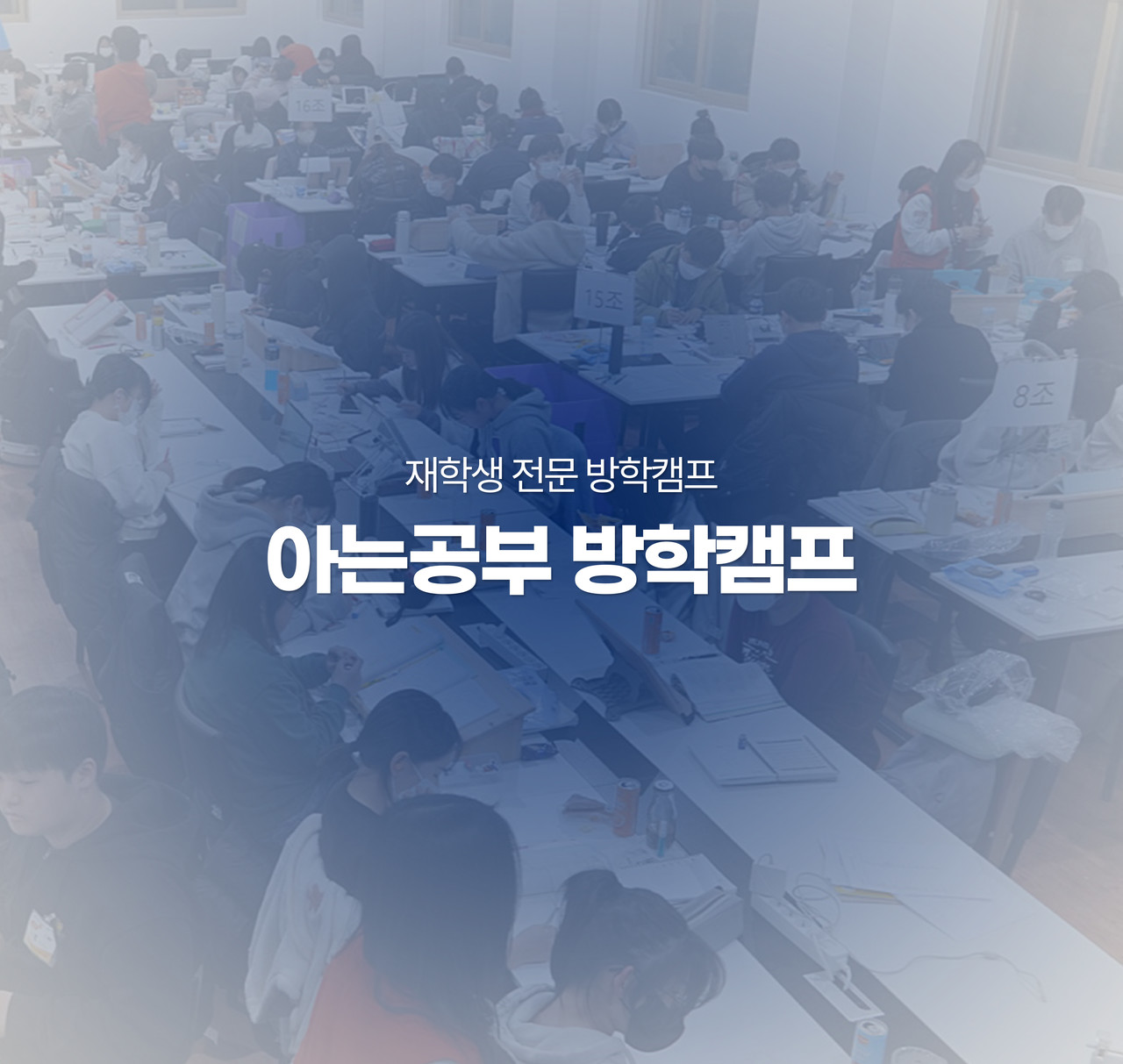 16조

15조

8조

재학생 전문 방학캠프

아는공부 방학캠프